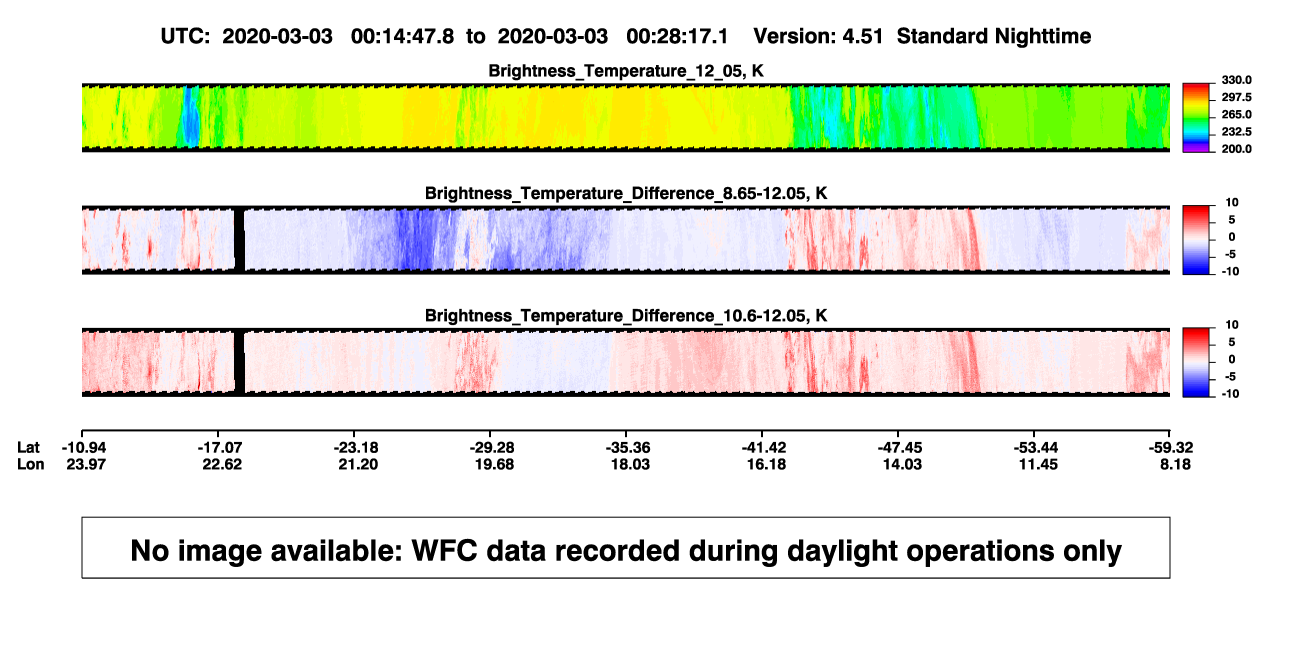 UTC: 2020-03-03 00:14:47.8 to 2020-03-03 00:28:17.1 Version: 4.51 Standard Nighttime

Brightness_Temperature_12_05, K

330.0
297.5
265.0
232.5
200.0

Brightness_Temperature_Difference_8.65-12.05, K

10
5
0
-5
-10

Brightness_Temperature_Difference_10.6-12.05, K

10
5
0
-5
-10

| Lat | -10.94 | -17.07 | -23.18 | -29.28 | -35.36 | -41.42 | -47.45 | -53.44 | -59.32 |
|---|---|---|---|---|---|---|---|---|---|
| Lon | 23.97 | 22.62 | 21.20 | 19.68 | 18.03 | 16.18 | 14.03 | 11.45 | 8.18 |

No image available: WFC data recorded during daylight operations only